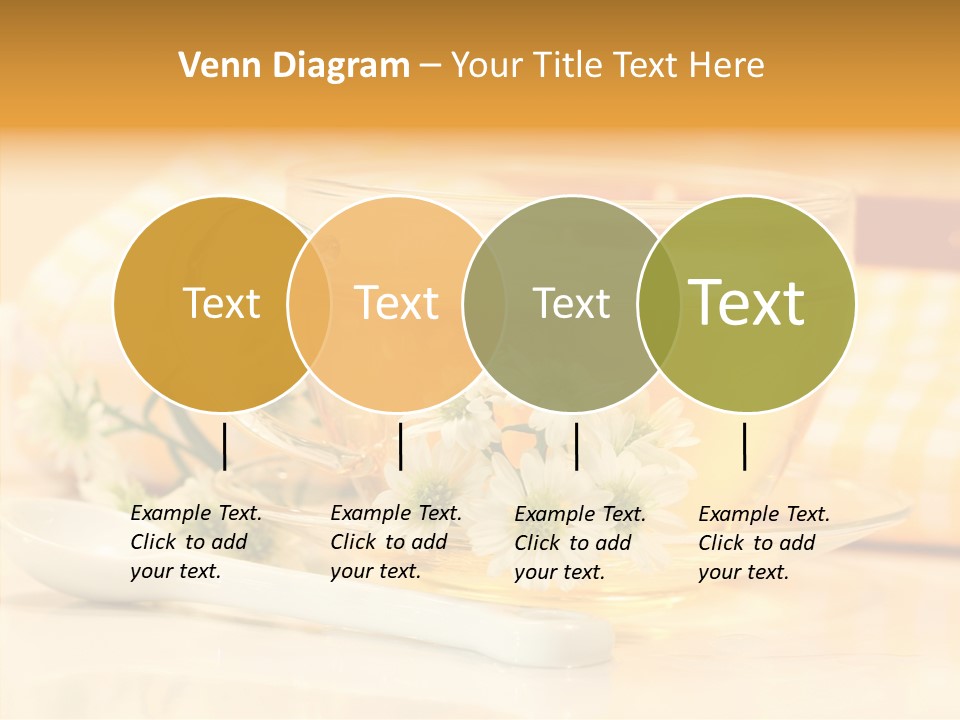 Venn Diagram – Your Title Text Here

Text

Text

Text

Text

Example Text. Click to add your text.

Example Text. Click to add your text.

Example Text. Click to add your text.

Example Text. Click to add your text.